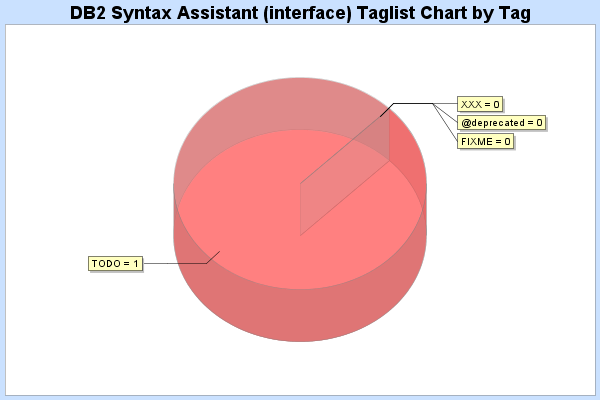 DB2 Syntax Assistant (interface) Taglist Chart by Tag

XXX = 0
@deprecated = 0
FIXME = 0
TODO = 1